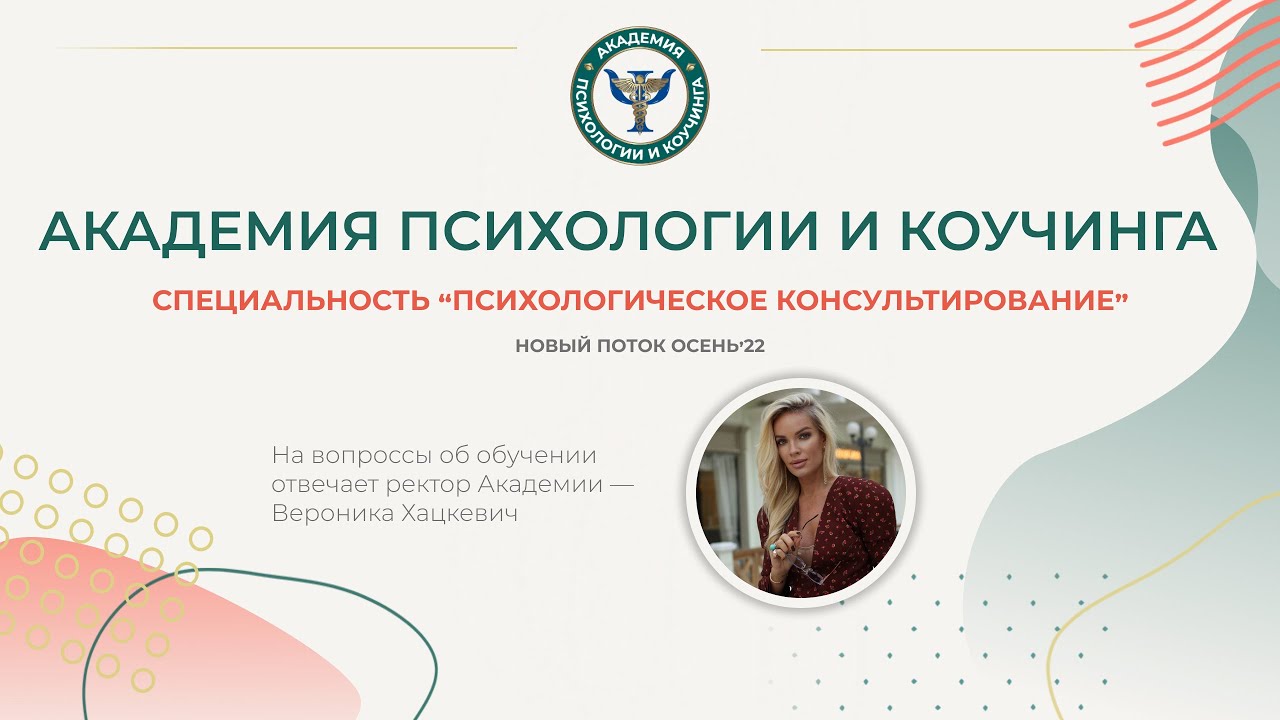 АКАДЕМИЯ ПСИХОЛОГИИ И КОУЧИНГА

АКАДЕМИЯ ПСИХОЛОГИИ И КОУЧИНГА

СПЕЦИАЛЬНОСТЬ “ПСИХОЛОГИЧЕСКОЕ КОНСУЛЬТИРОВАНИЕ”

НОВЫЙ ПОТОК ОСЕНЬ’22

На вопроссы об обучении отвечает ректор Академии — Вероника Хацкевич